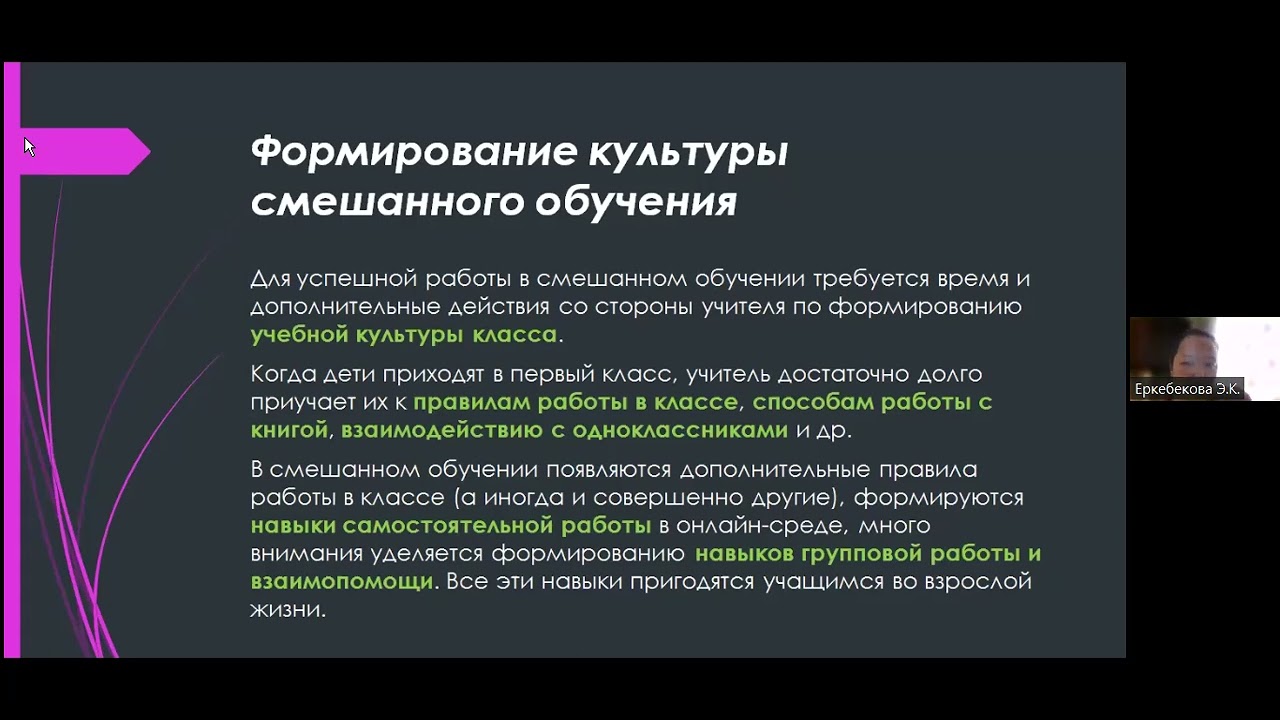 Формирование культуры смешанного обучения

Для успешной работы в смешанном обучении требуется время и дополнительные действия со стороны учителя по формированию учебной культуры класса.

Когда дети приходят в первый класс, учитель достаточно долго приучает их к правилам работы в классе, способам работы с книгой, взаимодействию с одноклассниками и др.

В смешанном обучении появляются дополнительные правила работы в классе (а иногда и совершенно другие), формируются навыки самостоятельной работы в онлайн-среде, много внимания уделяется формированию навыков групповой работы и взаимопомощи. Все эти навыки пригодятся учащимся во взрослой жизни.

Еркебекова Э.К.